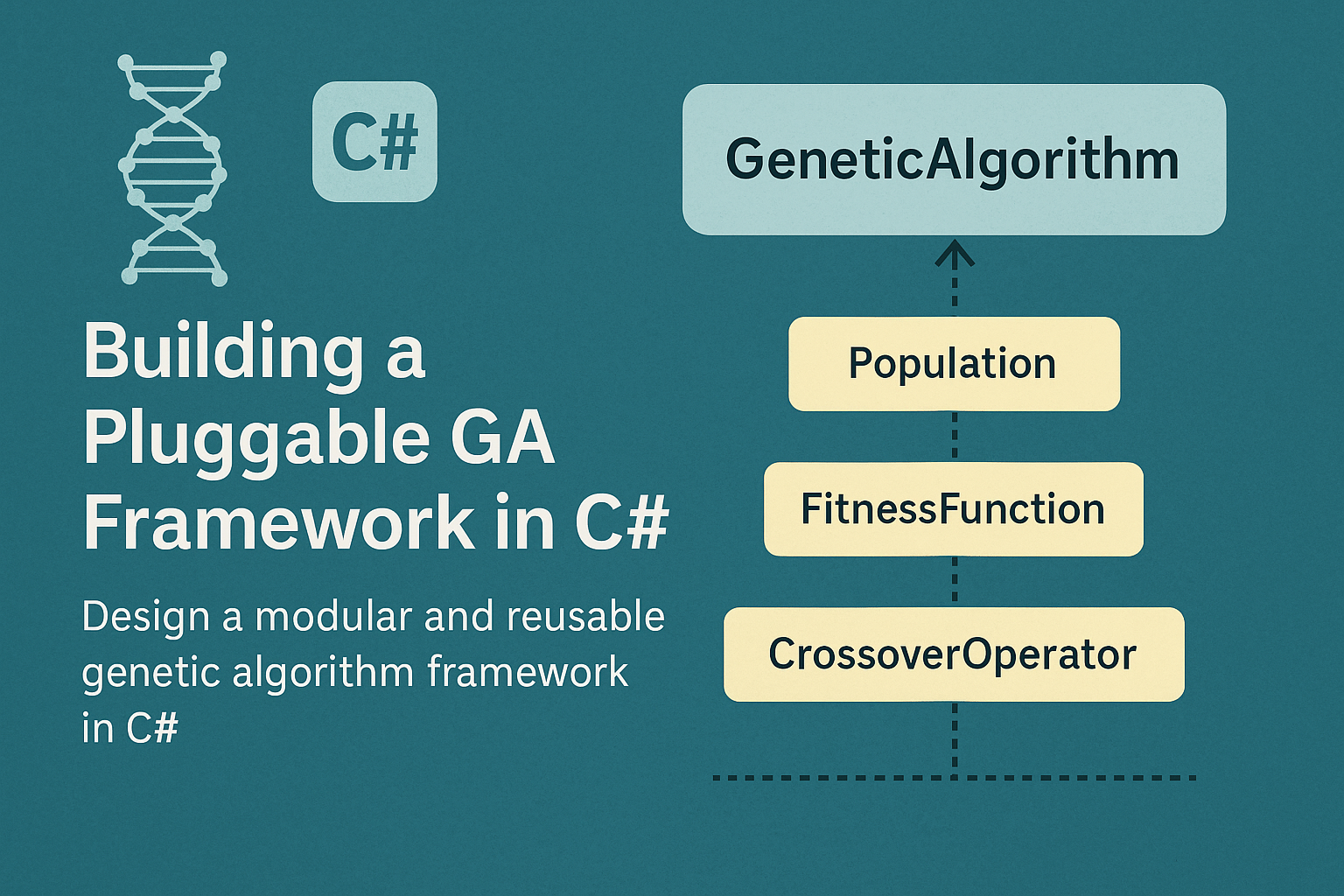 C#

Building a Pluggable GA Framework in C#

Design a modular and reusable genetic algorithm framework in C#

GeneticAlgorithm

Population

FitnessFunction

CrossoverOperator